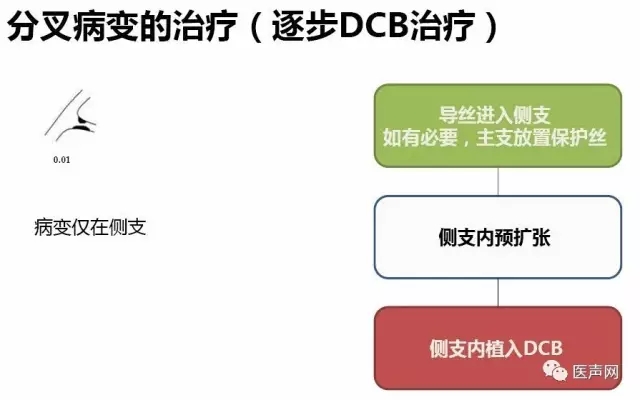 分叉病变的治疗（逐步DCB治疗）

0.01

病变仅在侧支

导丝进入侧支
如有必要，主支放置保护丝

侧支内预扩张

侧支内植入DCB

医声网